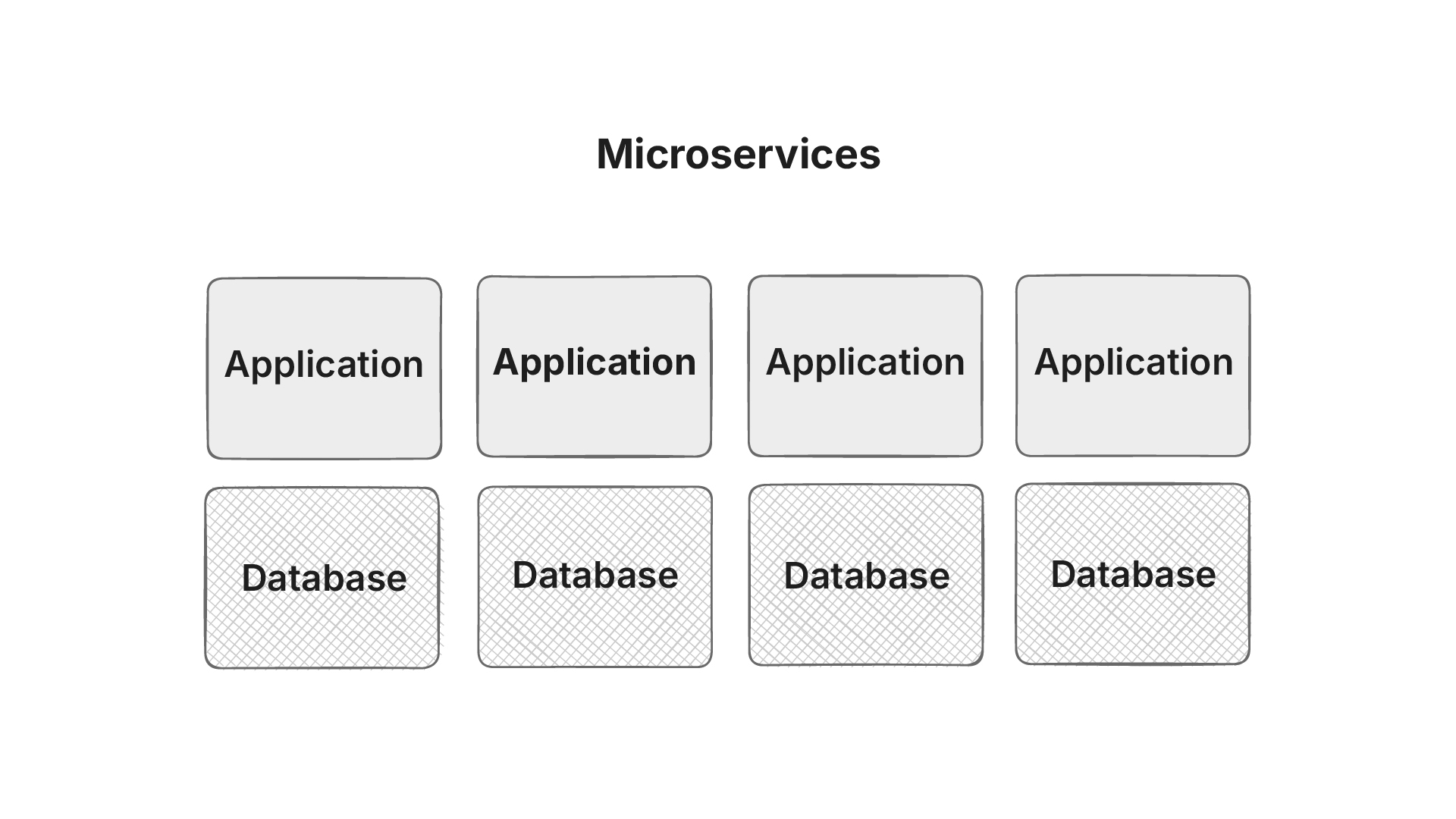 Microservices

Application

Application

Application

Application

Database

Database

Database

Database